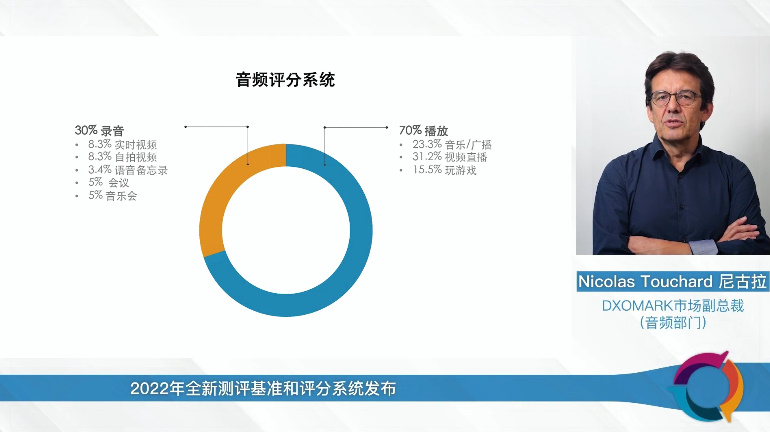 音频评分系统

30% 录音
• 8.3% 实时视频
• 8.3% 自拍视频
• 3.4% 语音备忘录
• 5% 会议
• 5% 音乐会

70% 播放
• 23.3% 音乐/广播
• 31.2% 视频直播
• 15.5% 玩游戏

Nicolas Touchard 尼古拉
DXOMARK市场副总裁
(音频部门)

2022年全新测评基准和评分系统发布